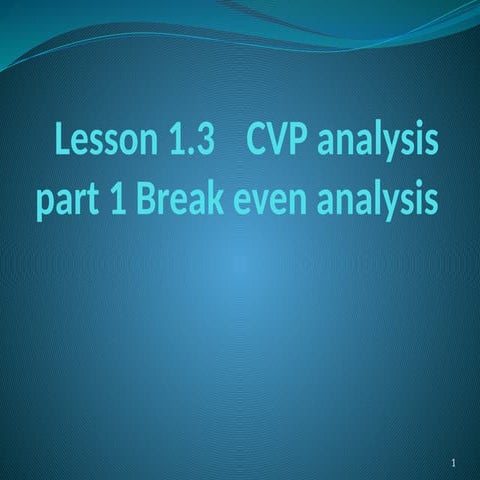 Lesson 1.3 CVP analysis part 1 Break even analysis

1